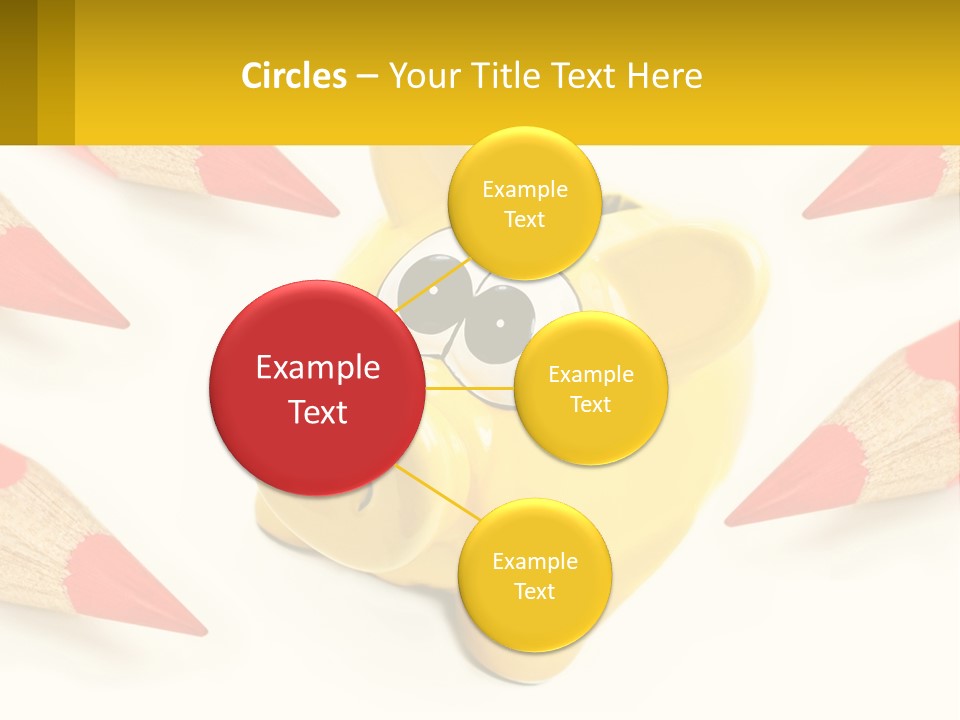 Circles – Your Title Text Here

Example Text

Example Text

Example Text

Example Text